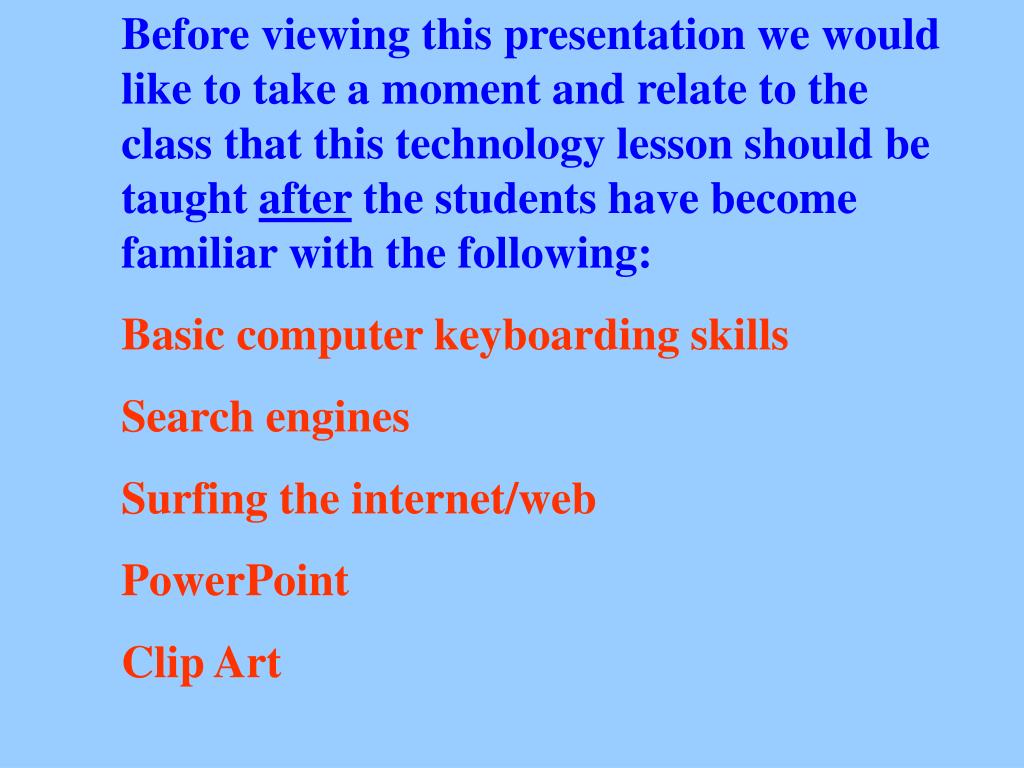 Before viewing this presentation we would like to take a moment and relate to the class that this technology lesson should be taught after the students have become familiar with the following:

Basic computer keyboarding skills

Search engines

Surfing the internet/web

PowerPoint

Clip Art